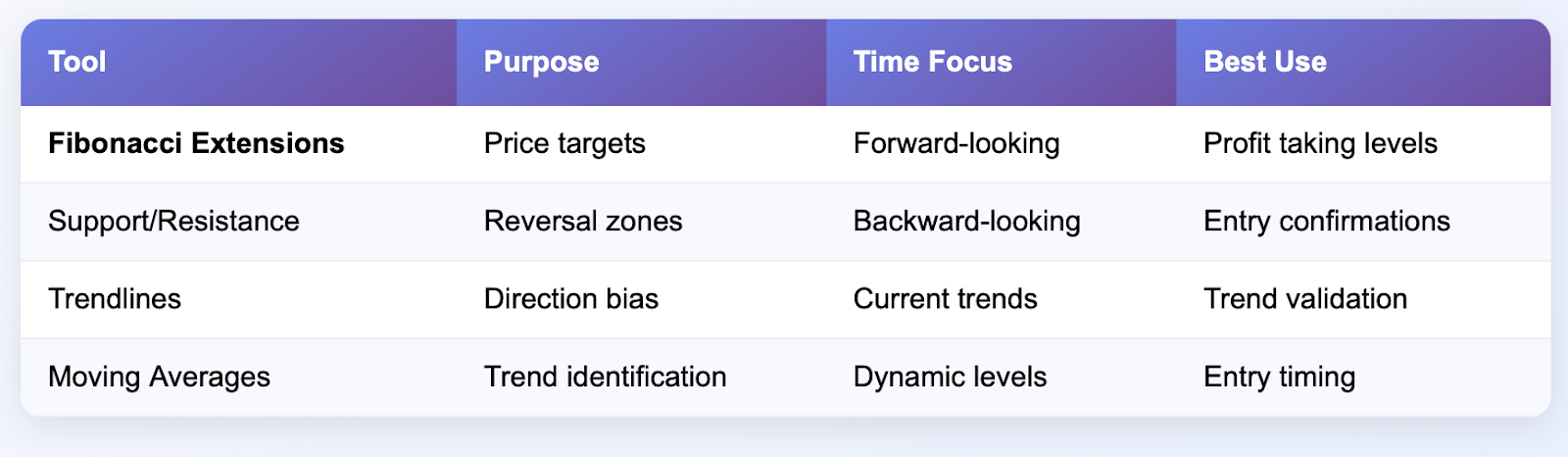 | Tool | Purpose | Time Focus | Best Use |
|---|---|---|---|
| **Fibonacci Extensions** | Price targets | Forward-looking | Profit taking levels |
| Support/Resistance | Reversal zones | Backward-looking | Entry confirmations |
| Trendlines | Direction bias | Current trends | Trend validation |
| Moving Averages | Trend identification | Dynamic levels | Entry timing |